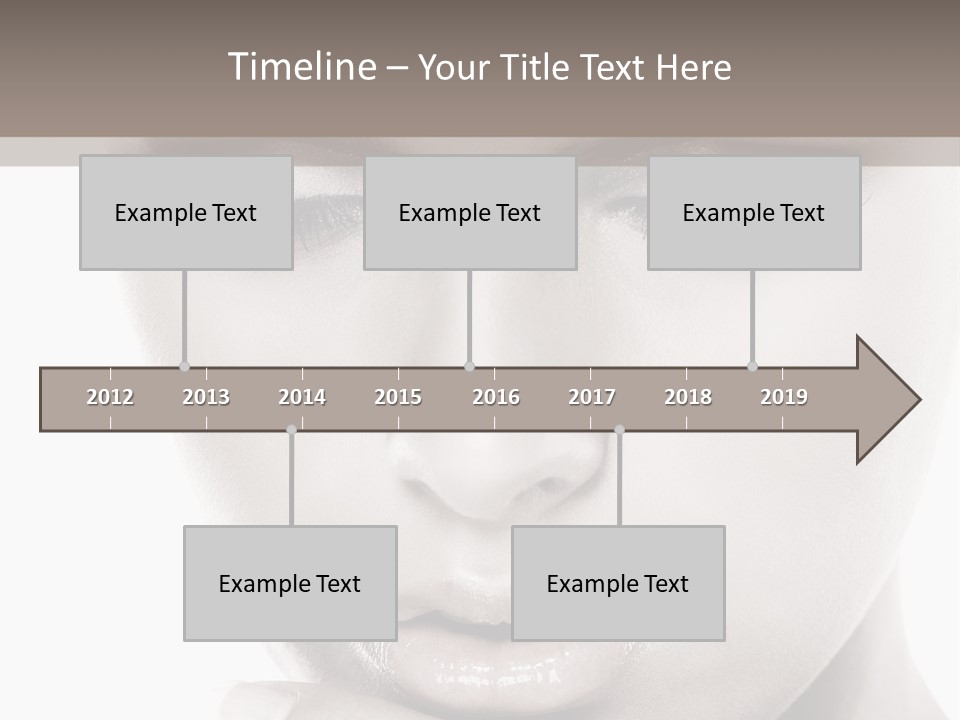 Timeline – Your Title Text Here

Example Text

Example Text

Example Text

2012 2013 2014 2015 2016 2017 2018 2019

Example Text

Example Text